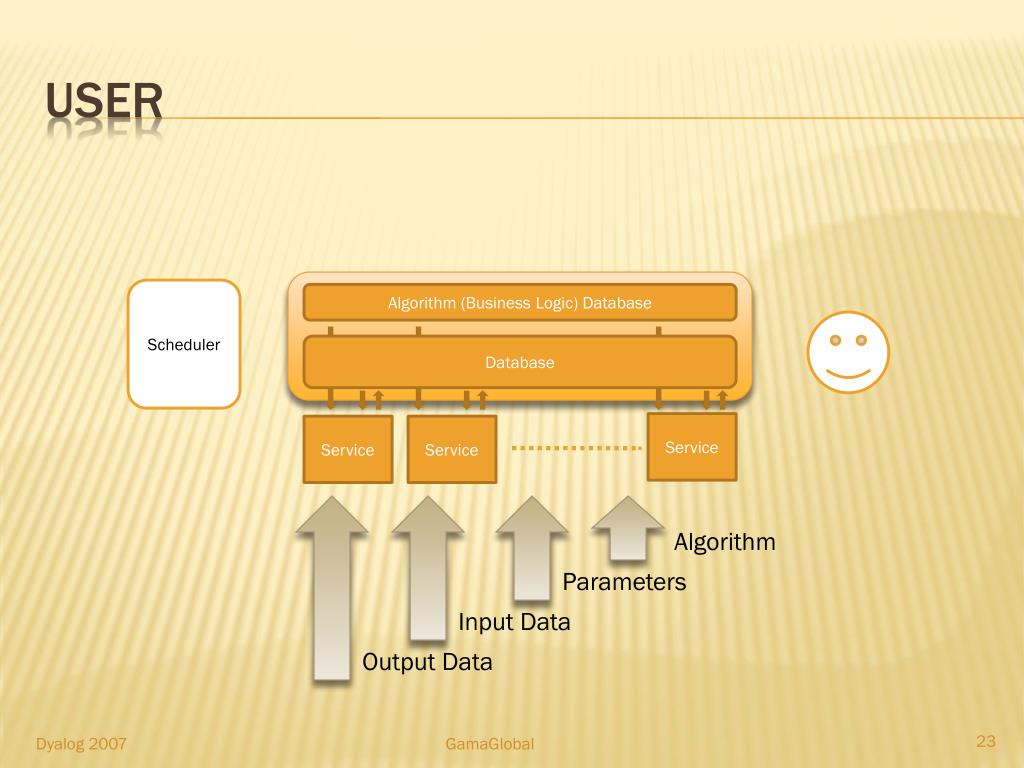 USER

Scheduler

Algorithm (Business Logic) Database

Database

Service

Service

Service

Algorithm

Parameters

Input Data

Output Data

Dyalog 2007

GamaGlobal

23